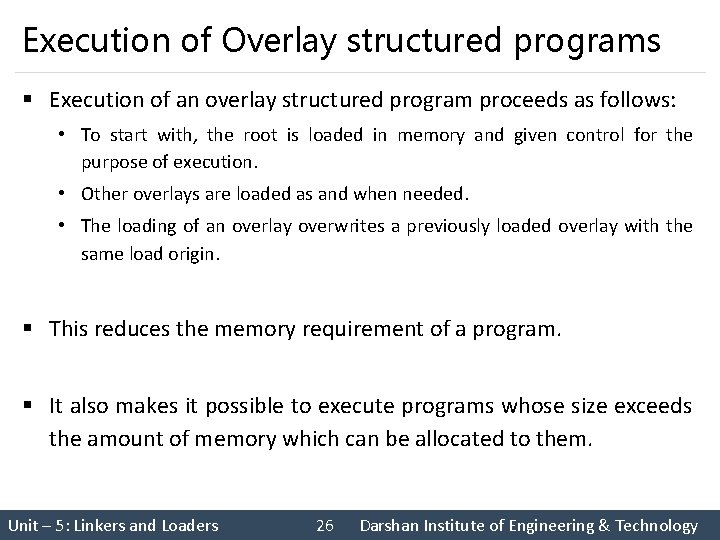 Execution of Overlay structured programs

▪ Execution of an overlay structured program proceeds as follows:

• To start with, the root is loaded in memory and given control for the purpose of execution.

• Other overlays are loaded as and when needed.

• The loading of an overlay overwrites a previously loaded overlay with the same load origin.

▪ This reduces the memory requirement of a program.

▪ It also makes it possible to execute programs whose size exceeds the amount of memory which can be allocated to them.

Unit – 5: Linkers and Loaders 26 Darshan Institute of Engineering & Technology